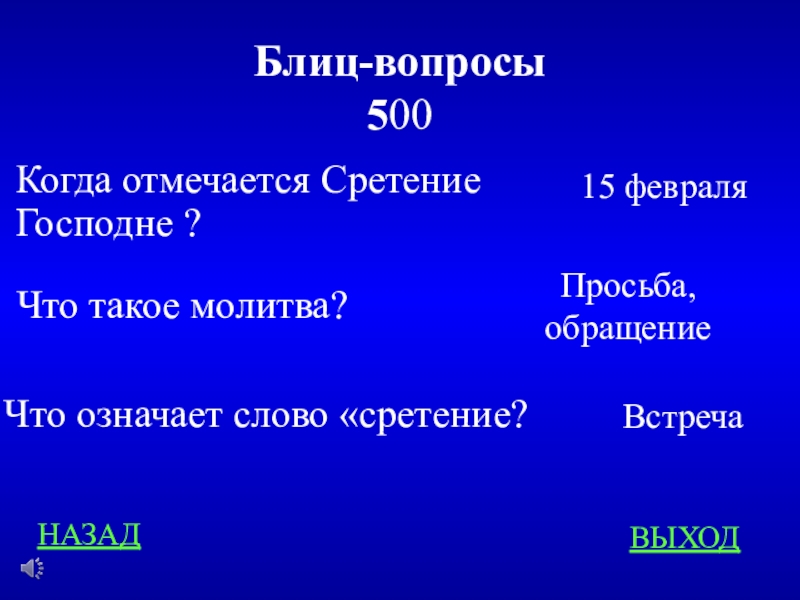 Блиц-вопросы
500

Когда отмечается Сретение Господне ?

15 февраля

Что такое молитва?

Просьба, обращение

Что означает слово «сретение?

Встреча

НАЗАД

ВЫХОД